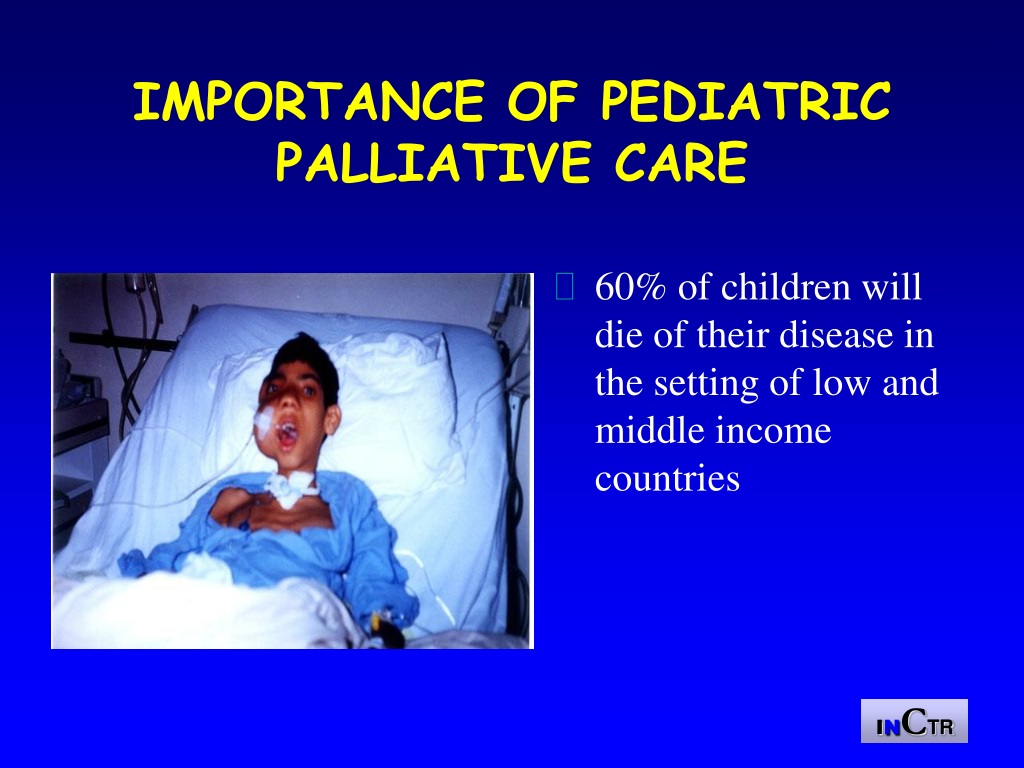 IMPORTANCE OF PEDIATRIC PALLIATIVE CARE

60% of children will die of their disease in the setting of low and middle income countries

INCTR